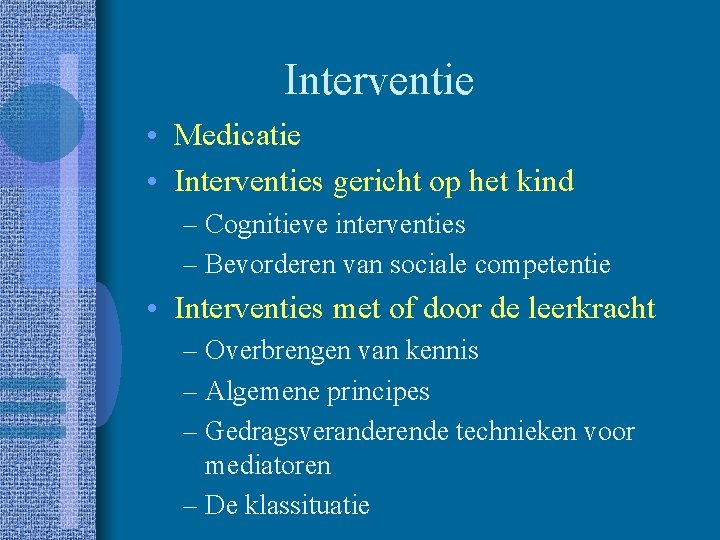 Interventie

• Medicatie
• Interventies gericht op het kind
– Cognitieve interventies
– Bevorderen van sociale competentie
• Interventies met of door de leerkracht
– Overbrengen van kennis
– Algemene principes
– Gedragsveranderende technieken voor mediatoren
– De klassituatie